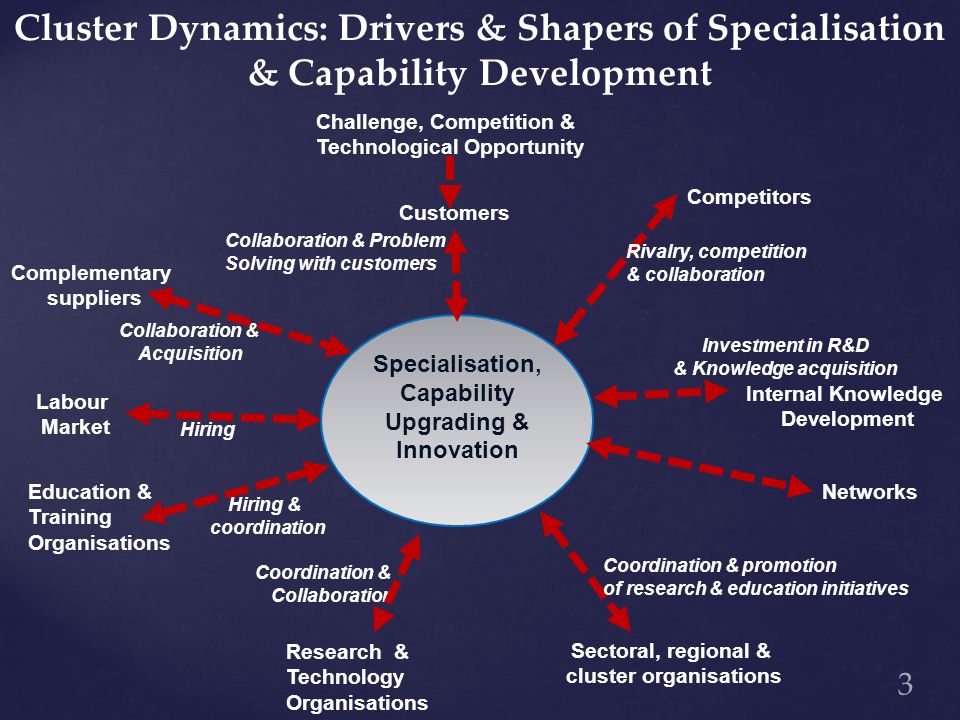 Cluster Dynamics: Drivers & Shapers of Specialisation & Capability Development

Challenge, Competition & Technological Opportunity

Customers

Collaboration & Problem Solving with customers

Competitors

Rivalry, competition & collaboration

Complementary suppliers

Collaboration & Acquisition

Specialisation, Capability Upgrading & Innovation

Investment in R&D & Knowledge acquisition

Internal Knowledge Development

Labour Market

Hiring

Networks

Education & Training Organisations

Hiring & coordination

Coordination & Collaboratior

Coordination & promotion of research & education initiatives

Research & Technology Organisations

Sectoral, regional & cluster organisations

3